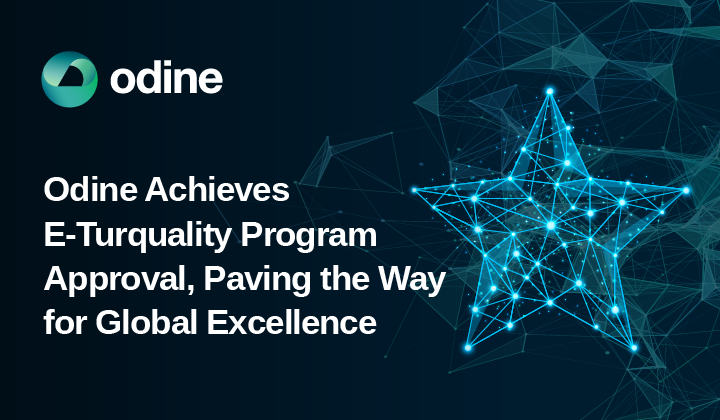 odine

Odine Achieves E-Turquality Program Approval, Paving the Way for Global Excellence